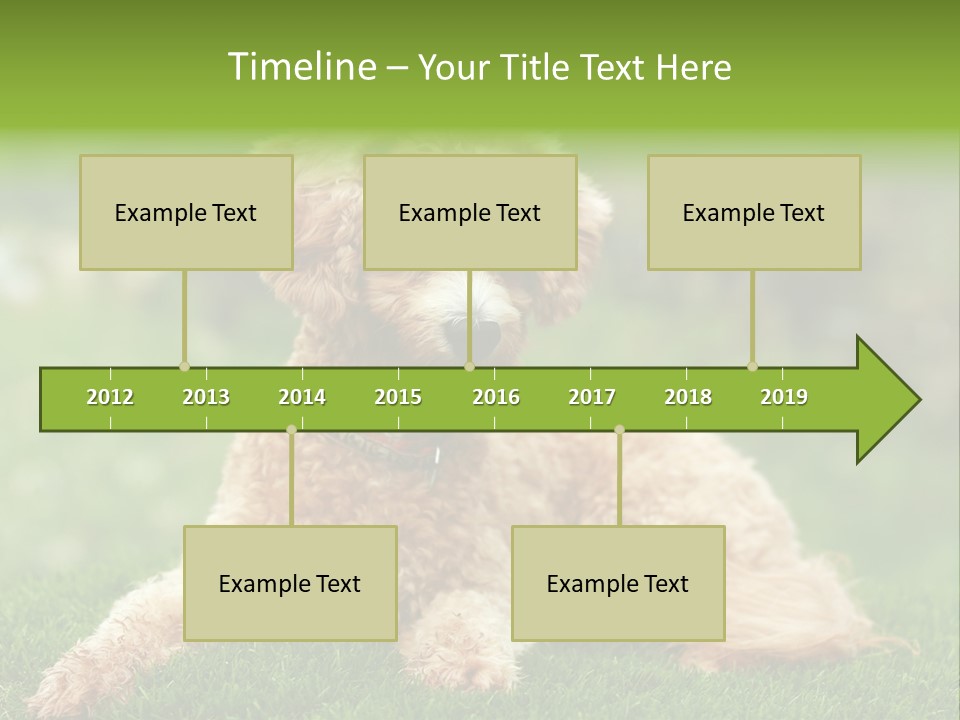 Timeline – Your Title Text Here

Example Text

Example Text

Example Text

2012 2013 2014 2015 2016 2017 2018 2019

Example Text

Example Text